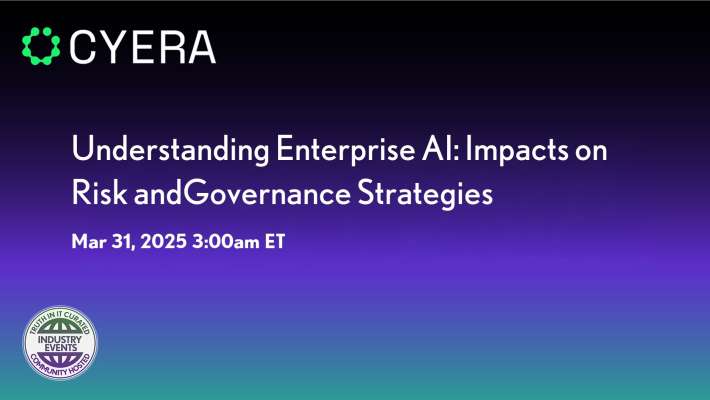 CYERA

Understanding Enterprise AI: Impacts on Risk andGovernance Strategies

Mar 31, 2025 3:00am ET

TRUTH IN IT CURATED
INDUSTRY EVENTS
COMMUNITY HOSTED